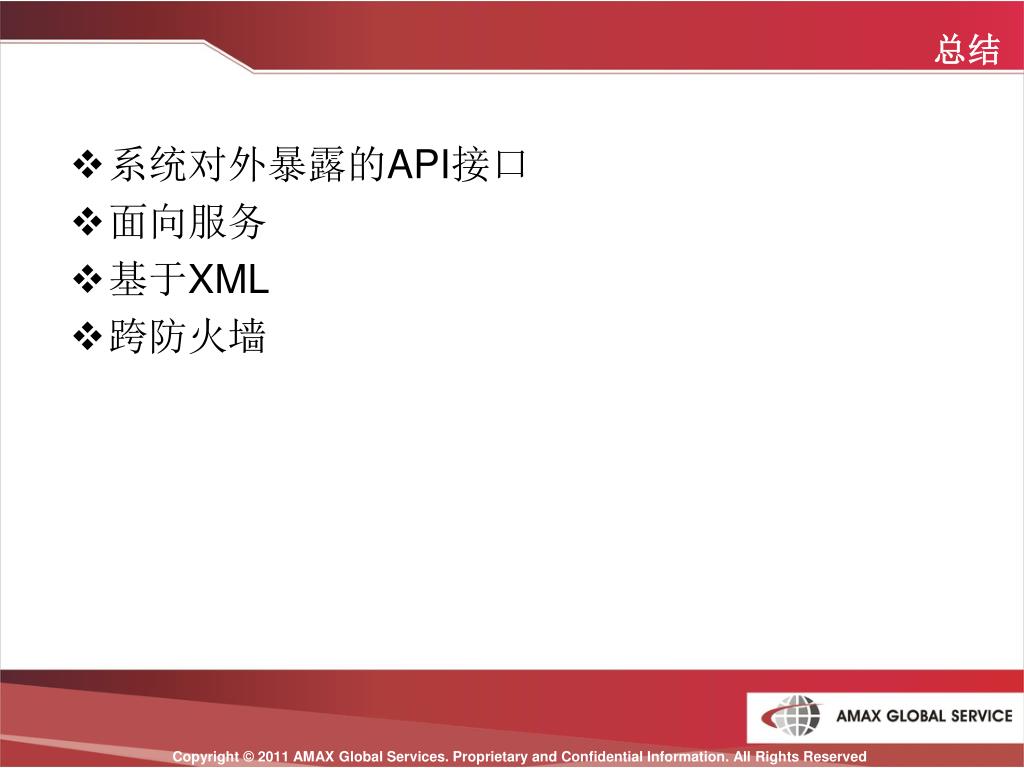 总结

❖ 系统对外暴露的API接口
❖ 面向服务
❖ 基于XML
❖ 跨防火墙

AMAX GLOBAL SERVICE

Copyright © 2011 AMAX Global Services. Proprietary and Confidential Information. All Rights Reserved